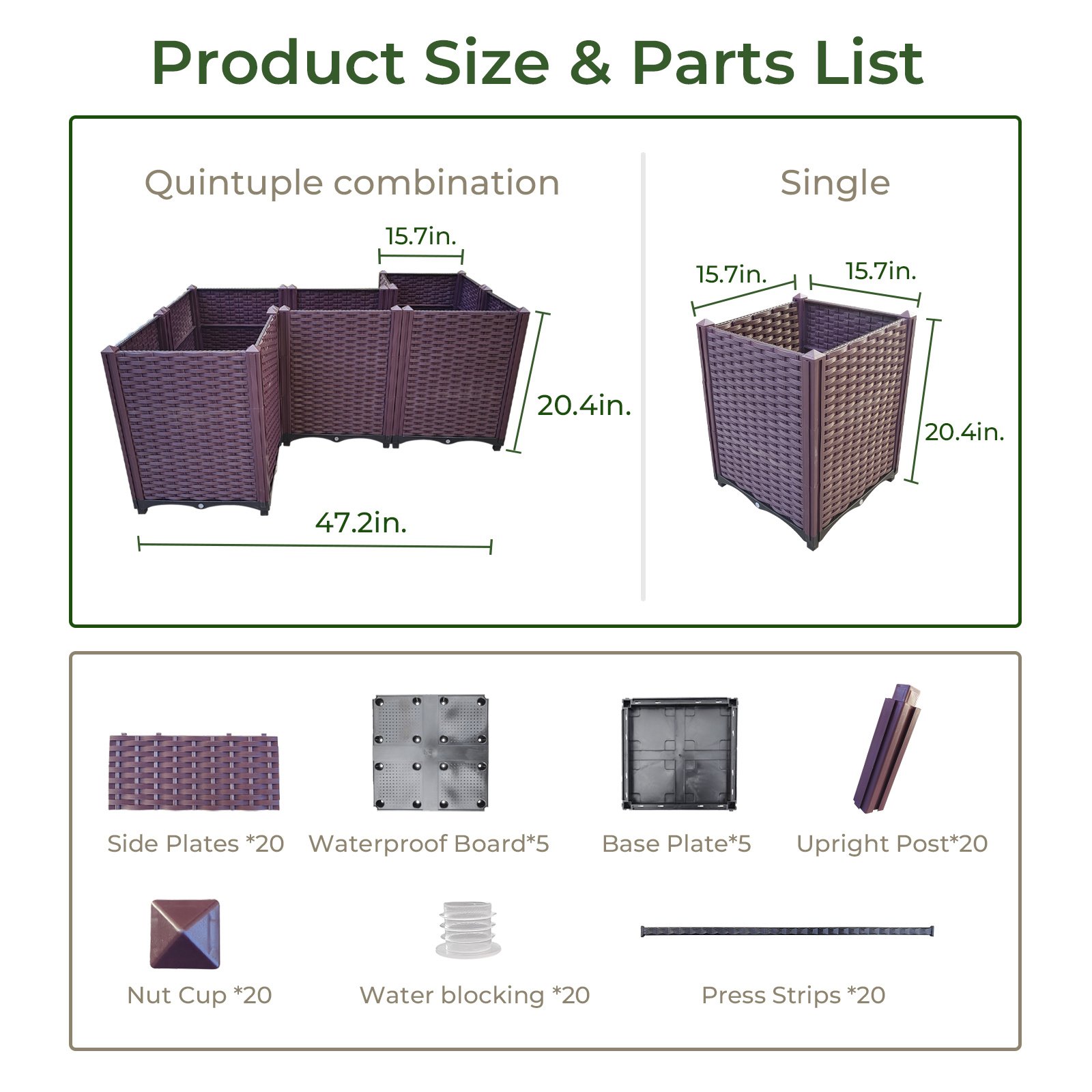 Product Size & Parts List

Quintuple combination

15.7in.

20.4in.

47.2in.

Single

15.7in.

15.7in.

20.4in.

Side Plates *20

Waterproof Board*5

Base Plate*5

Upright Post*20

Nut Cup *20

Water blocking *20

Press Strips *20